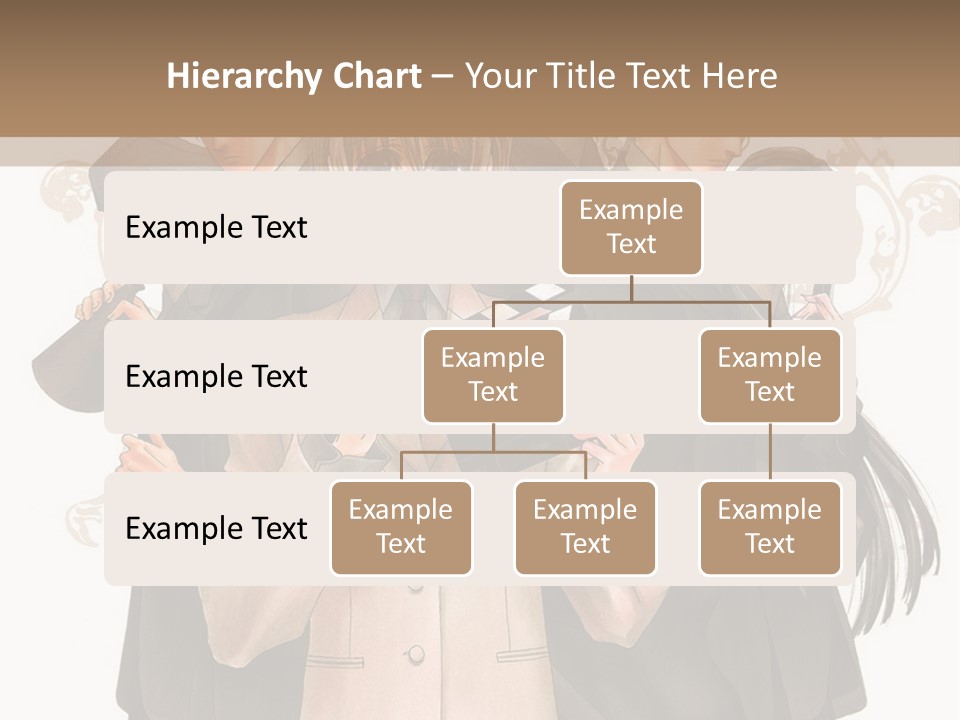 Hierarchy Chart – Your Title Text Here

Example Text

Example Text

Example Text

Example Text

Example Text

Example Text

Example Text

Example Text

Example Text